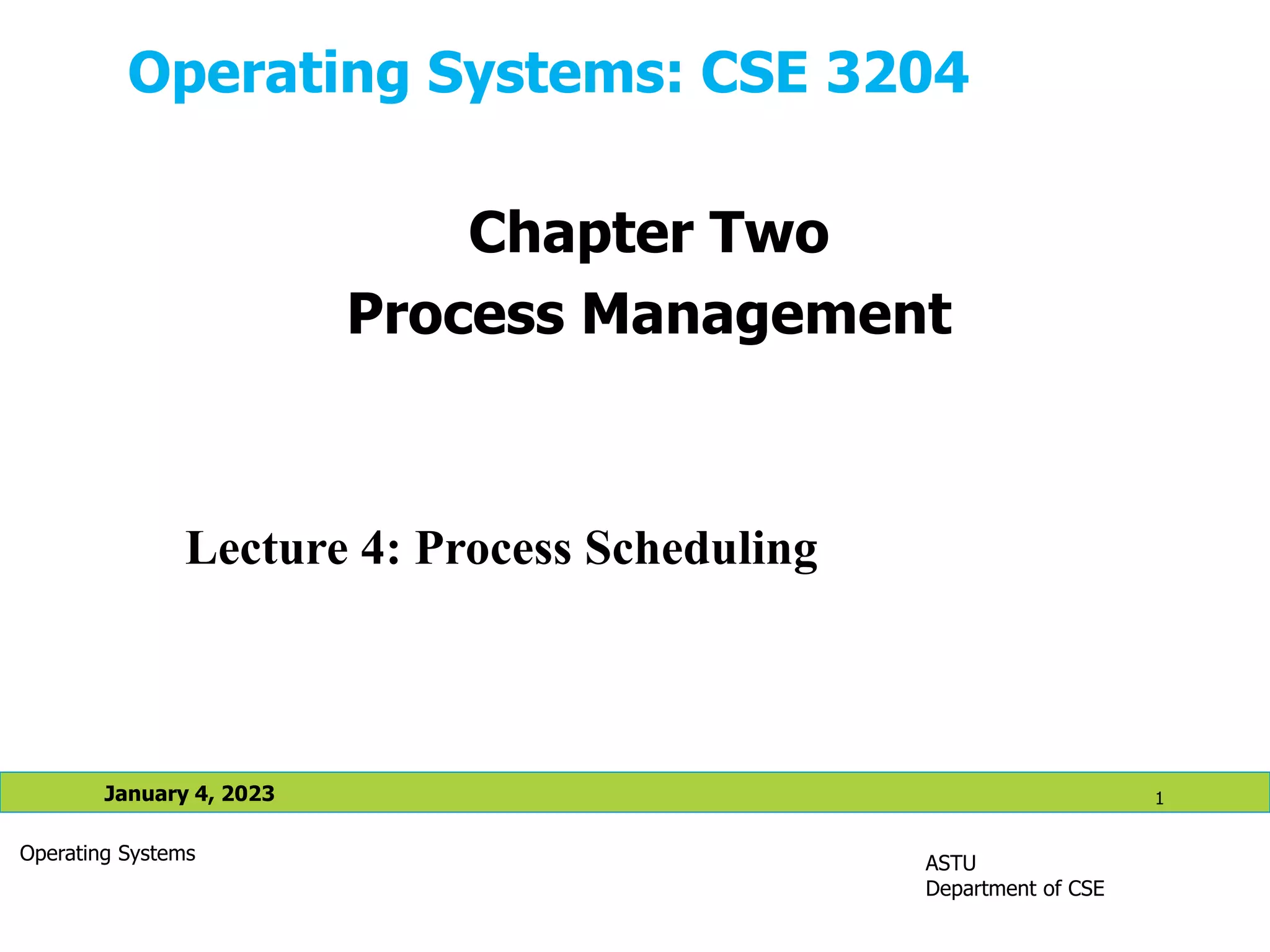 Operating Systems: CSE 3204

Chapter Two
Process Management

Lecture 4: Process Scheduling

January 4, 2023

1

Operating Systems

ASTU
Department of CSE